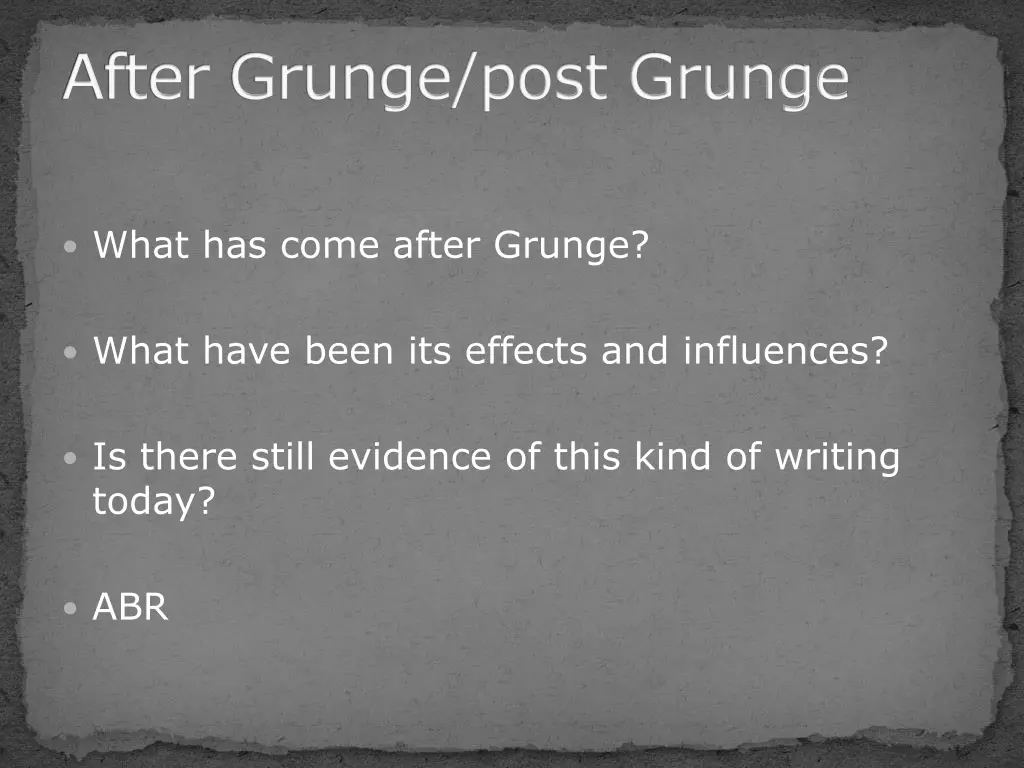 After Grunge/post Grunge

• What has come after Grunge?

• What have been its effects and influences?

• Is there still evidence of this kind of writing today?

• ABR